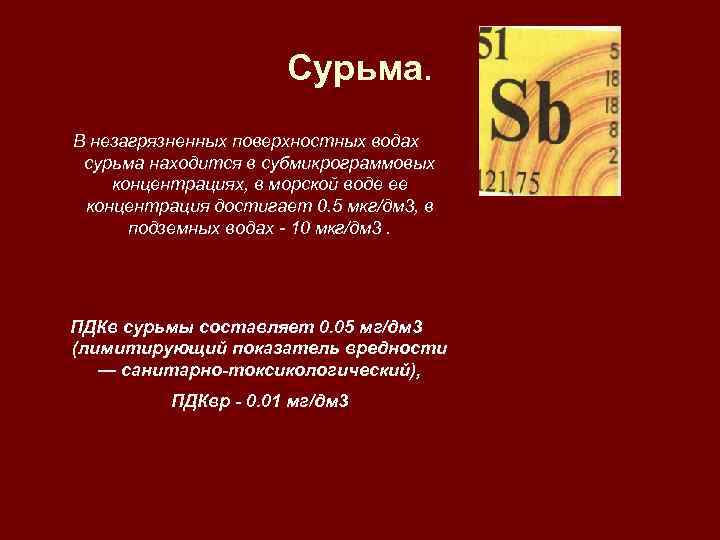 Сурьма.

51
Sb
5
18
18
8
2
121,75

В незагрязненных поверхностных водах сурьма находится в субмикрограммовых концентрациях, в морской воде ее концентрация достигает 0.5 мкг/дм3, в подземных водах - 10 мкг/дм3 .

ПДКв сурьмы составляет 0.05 мг/дм3 (лимитирующий показатель вредности — санитарно-токсикологический),

ПДКвр - 0.01 мг/дм3